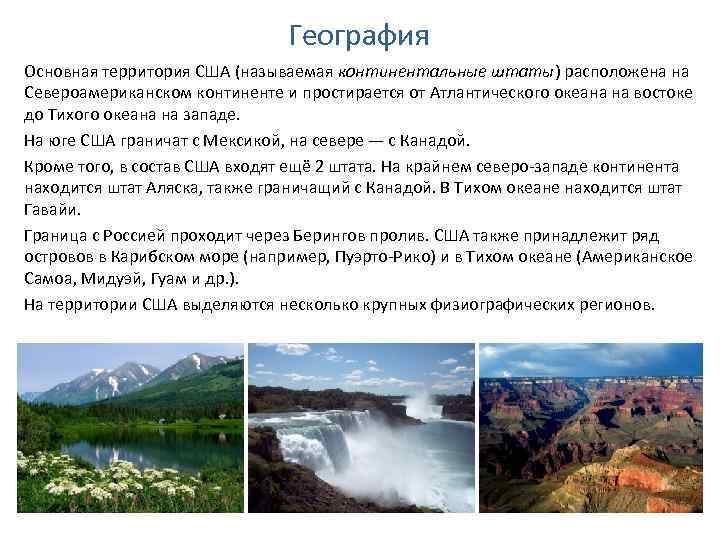 География

Основная территория США (называемая континентальные штаты) расположена на Североамериканском континенте и простирается от Атлантического океана на востоке до Тихого океана на западе.

На юге США граничат с Мексикой, на севере — с Канадой.

Кроме того, в состав США входят ещё 2 штата. На крайнем северо-западе континента находится штат Аляска, также граничащий с Канадой. В Тихом океане находится штат Гавайи.

Граница с Россией проходит через Берингов пролив. США также принадлежит ряд островов в Карибском море (например, Пуэрто-Рико) и в Тихом океане (Американское Самоа, Мидуэй, Гуам и др.).

На территории США выделяются несколько крупных физиографических регионов.